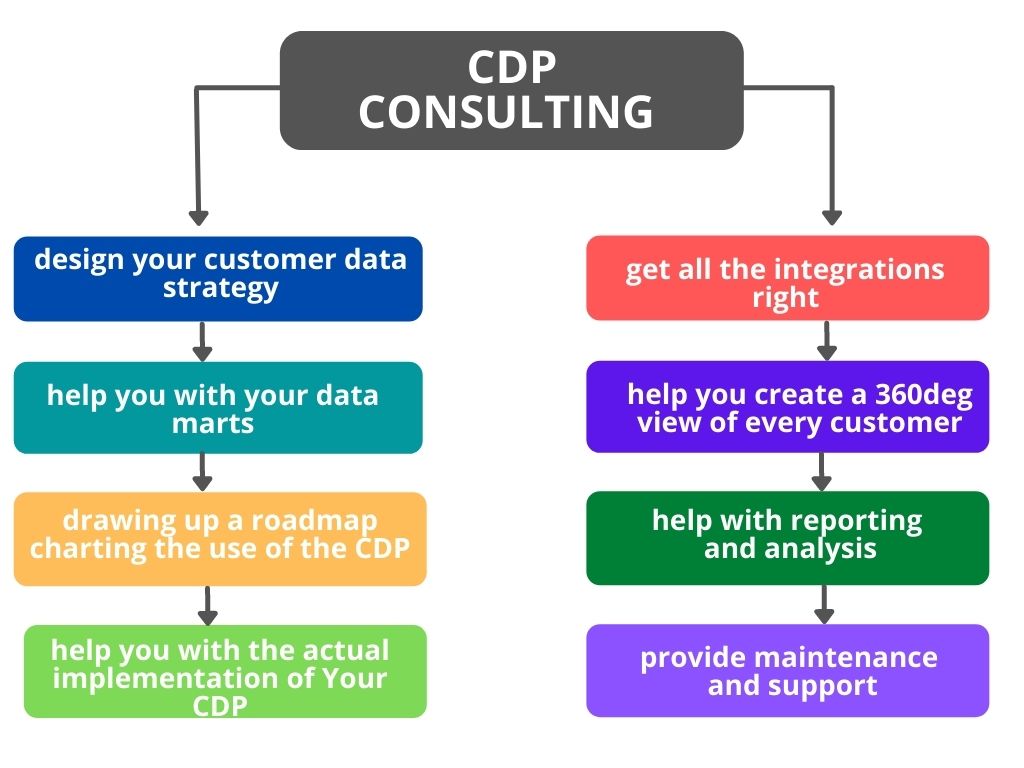 CDP CONSULTING

design your customer data strategy

help you with your data marts

drawing up a roadmap charting the use of the CDP

help you with the actual implementation of Your CDP

get all the integrations right

help you create a 360deg view of every customer

help with reporting and analysis

provide maintenance and support